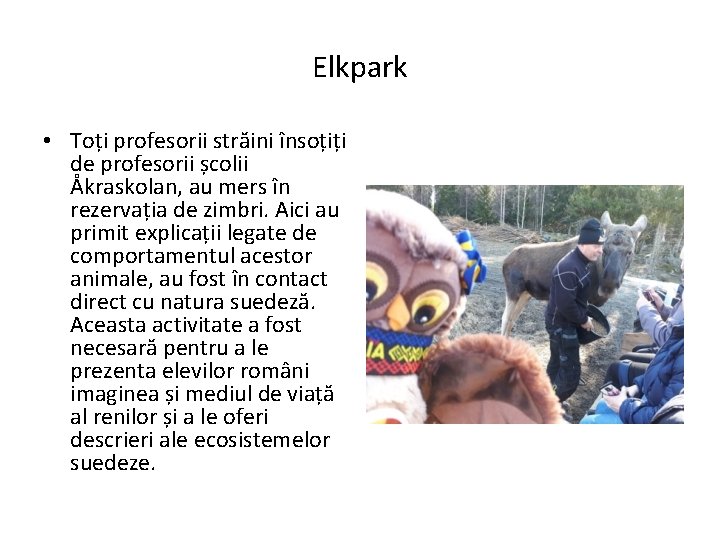 Elkpark

• Toți profesorii străini însoțiți de profesorii școlii Åkraskolan, au mers în rezervația de zimbri. Aici au primit explicații legate de comportamentul acestor animale, au fost în contact direct cu natura suedeză. Aceasta activitate a fost necesară pentru a le prezenta elevilor români imaginea și mediul de viață al renilor și a le oferi descrieri ale ecosistemelor suedeze.